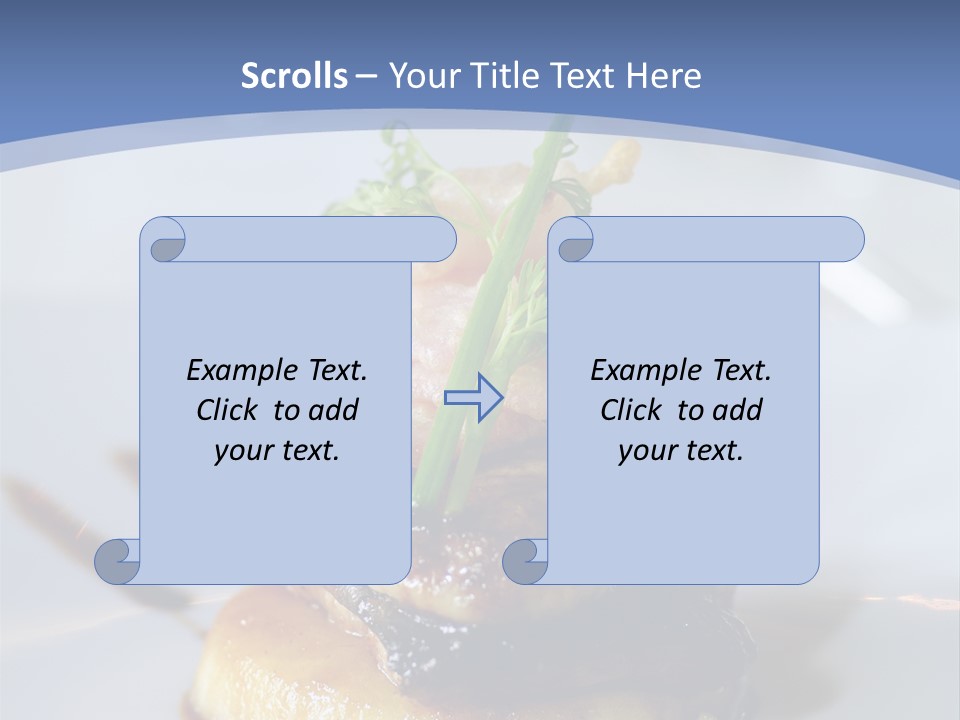 Scrolls – Your Title Text Here

Example Text. Click to add your text.

Example Text. Click to add your text.